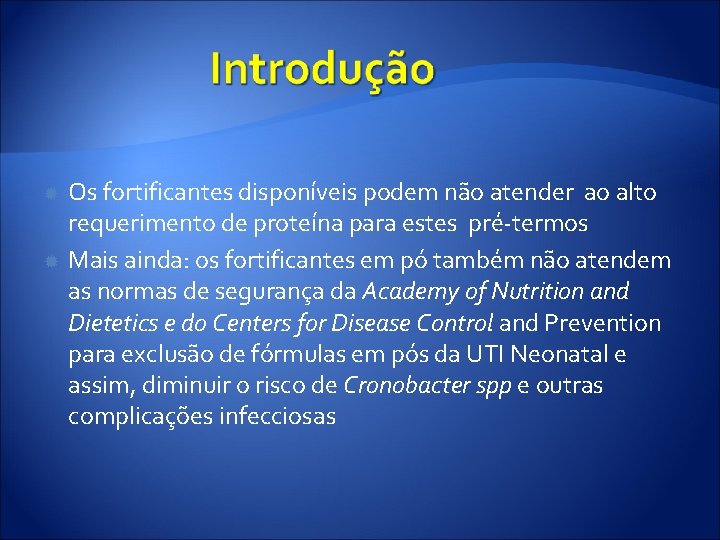 Introdução

Os fortificantes disponíveis podem não atender ao alto requerimento de proteína para estes pré-termos

Mais ainda: os fortificantes em pó também não atendem as normas de segurança da Academy of Nutrition and Dietetics e do Centers for Disease Control and Prevention para exclusão de fórmulas em pós da UTI Neonatal e assim, diminuir o risco de Cronobacter spp e outras complicações infecciosas